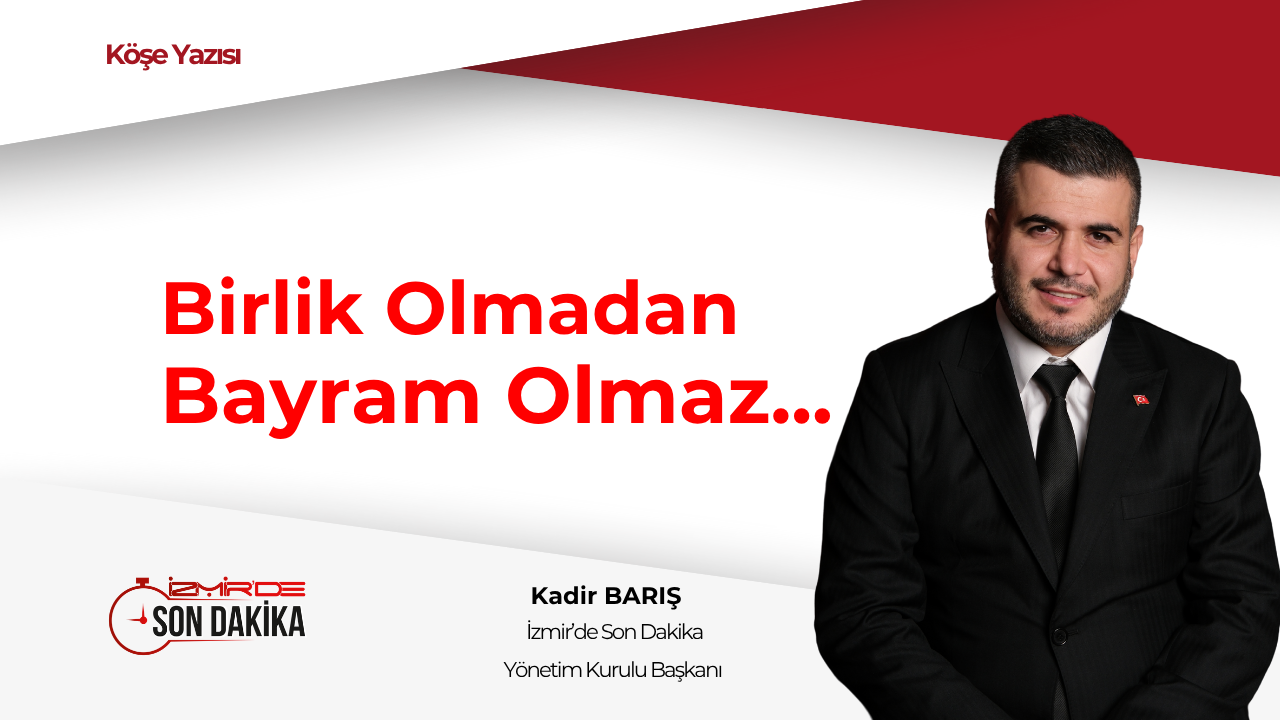 Köşe Yazısı

Birlik Olmadan Bayram Olmaz...

İZMİR'DE SON DAKİKA

Kadir BARIŞ
İzmir'de Son Dakika
Yönetim Kurulu Başkanı